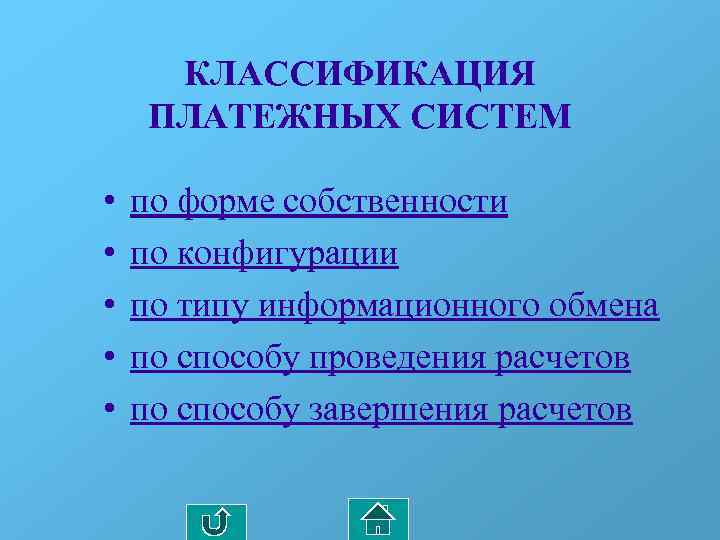 КЛАССИФИКАЦИЯ ПЛАТЕЖНЫХ СИСТЕМ

• по форме собственности
• по конфигурации
• по типу информационного обмена
• по способу проведения расчетов
• по способу завершения расчетов